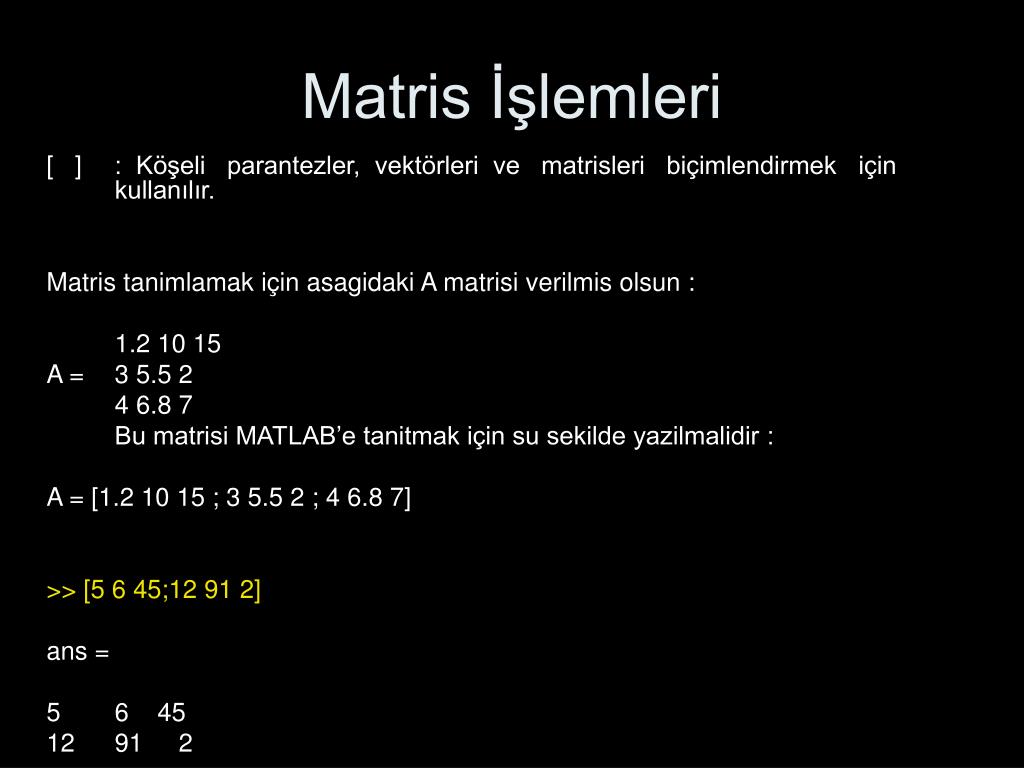 Matris İşlemleri

[ ] : Köşeli parantezler, vektörleri ve matrisleri biçimlendirmek için kullanılır.

Matris tanimlamak için asagidaki A matrisi verilmis olsun :

1.2 10 15
A = 3 5.5 2
4 6.8 7
Bu matrisi MATLAB'e tanitmak için su sekilde yazilmalidir :

A = [1.2 10 15 ; 3 5.5 2 ; 4 6.8 7]

>> [5 6 45;12 91 2]

ans =

5 6 45
12 91 2